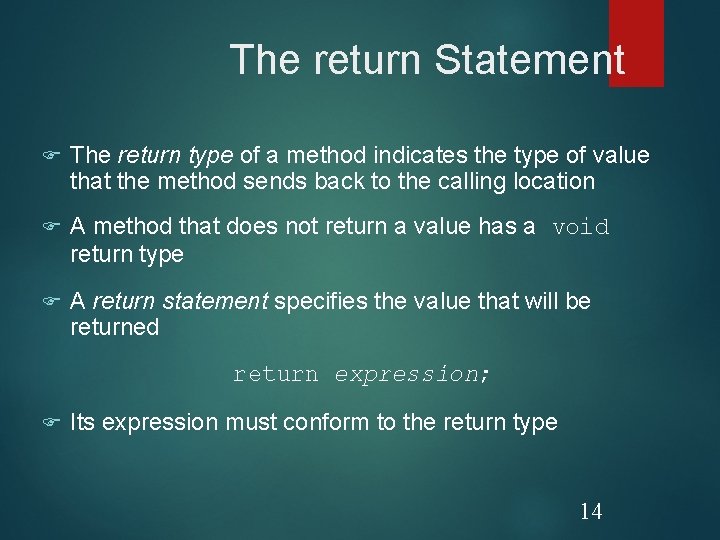 The return Statement

The return type of a method indicates the type of value that the method sends back to the calling location

A method that does not return a value has a void return type

A return statement specifies the value that will be returned

return expression;

Its expression must conform to the return type

14